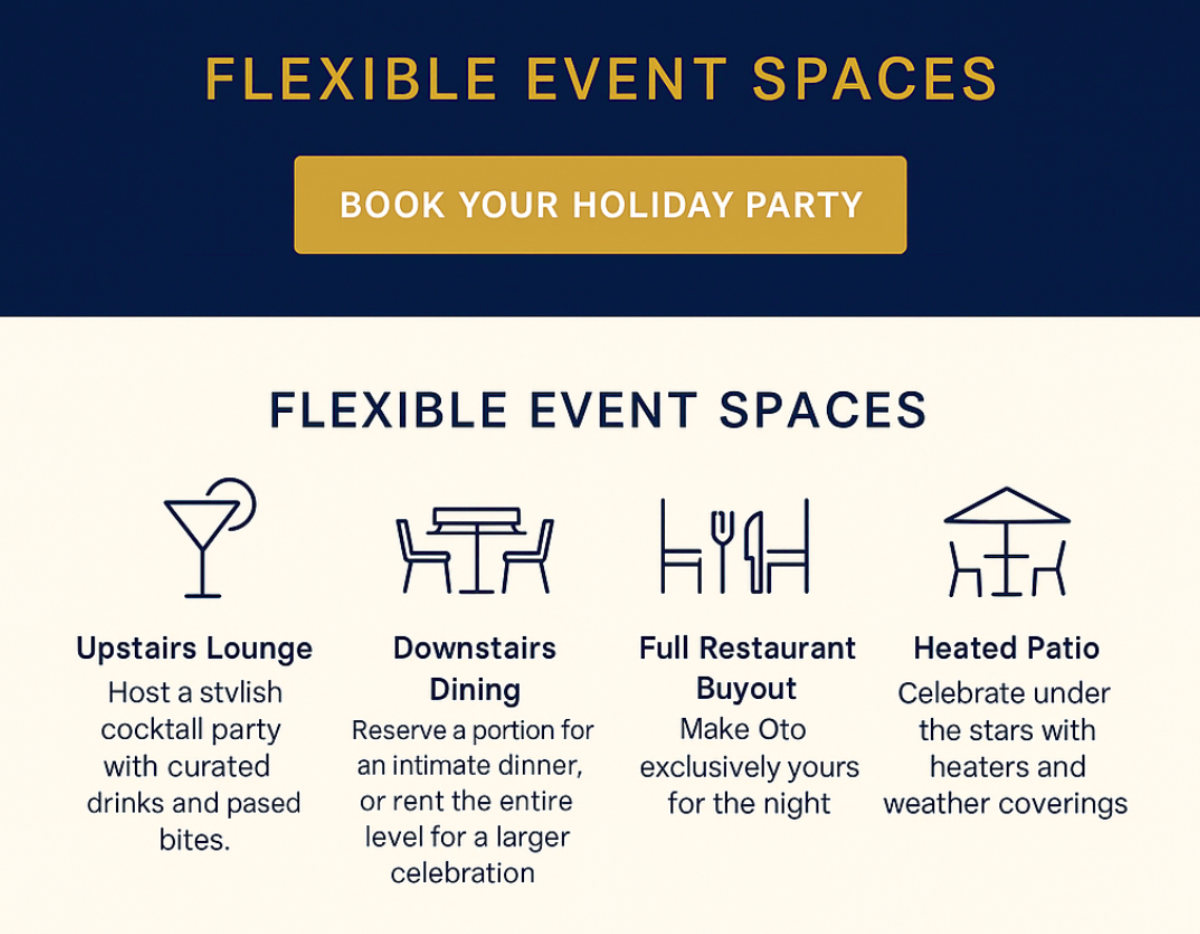 FLEXIBLE EVENT SPACES

BOOK YOUR HOLIDAY PARTY

FLEXIBLE EVENT SPACES

Upstairs Lounge
Host a stvlish cocktall party with curated drinks and pased bites.

Downstairs Dining
Reserve a portion for an intimate dinner, or rent the entire level for a larger celebration

Full Restaurant Buyout
Make Oto exclusively yours for the night

Heated Patio
Celebrate under the stars with heaters and weather coverings